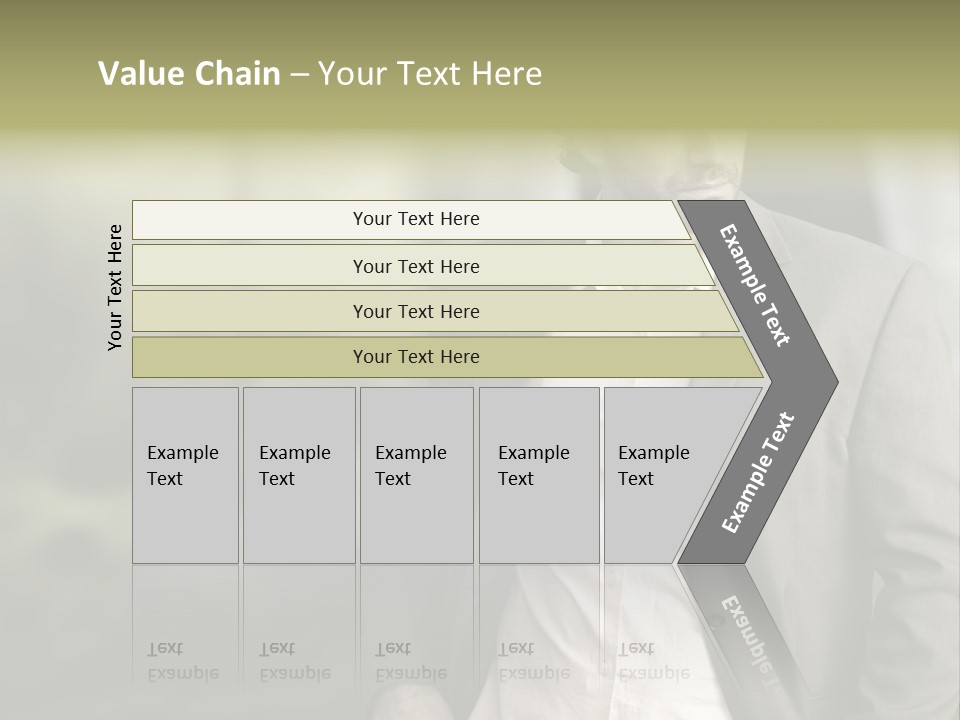 Value Chain – Your Text Here

Your Text Here

Your Text Here

Your Text Here

Your Text Here

Your Text Here

Example Text

Example Text

Example Text

Example Text

Example Text

Example Text

Example Text